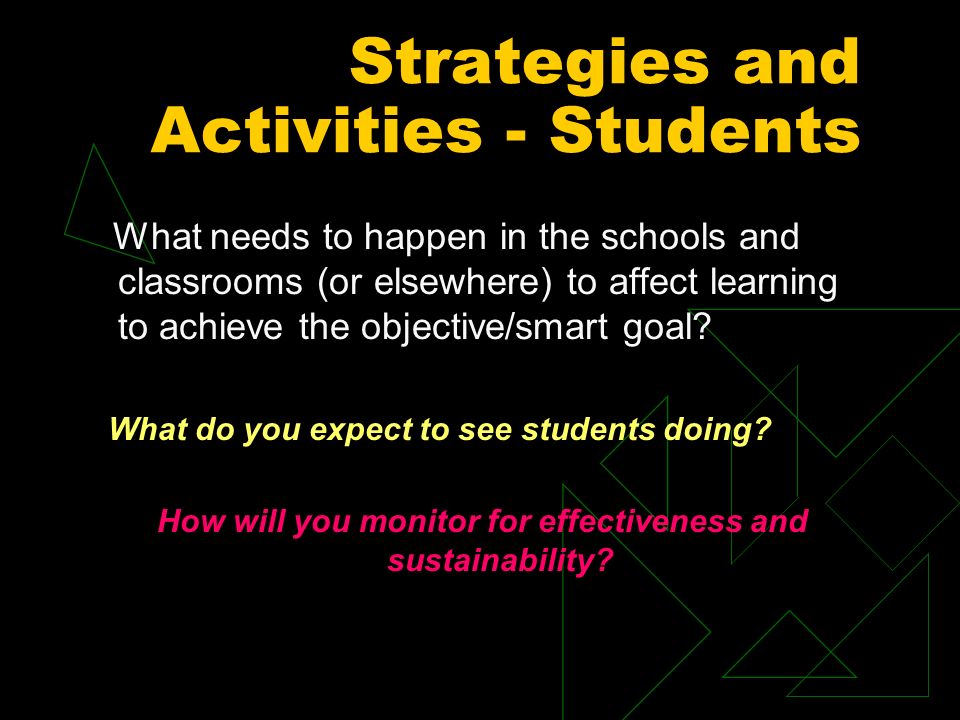 Strategies and Activities - Students

What needs to happen in the schools and classrooms (or elsewhere) to affect learning to achieve the objective/smart goal?

What do you expect to see students doing?

How will you monitor for effectiveness and sustainability?